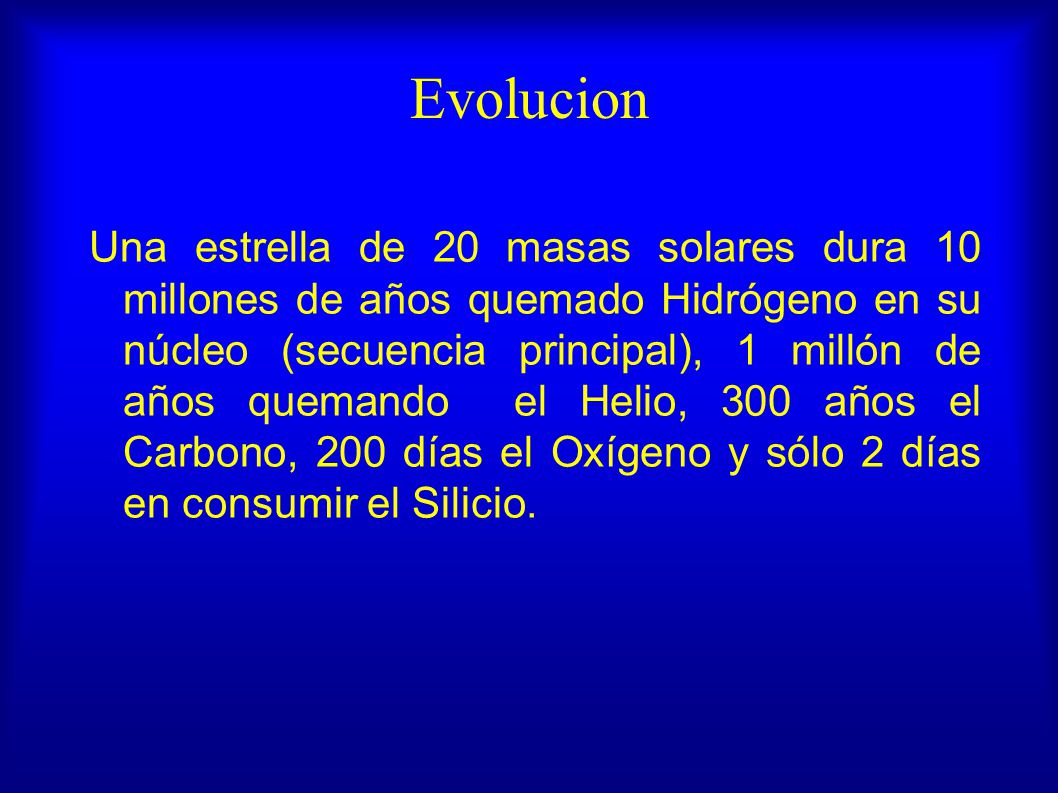 Evolucion

Una estrella de 20 masas solares dura 10 millones de años quemado Hidrógeno en su núcleo (secuencia principal), 1 millón de años quemando el Helio, 300 años el Carbono, 200 días el Oxígeno y sólo 2 días en consumir el Silicio.